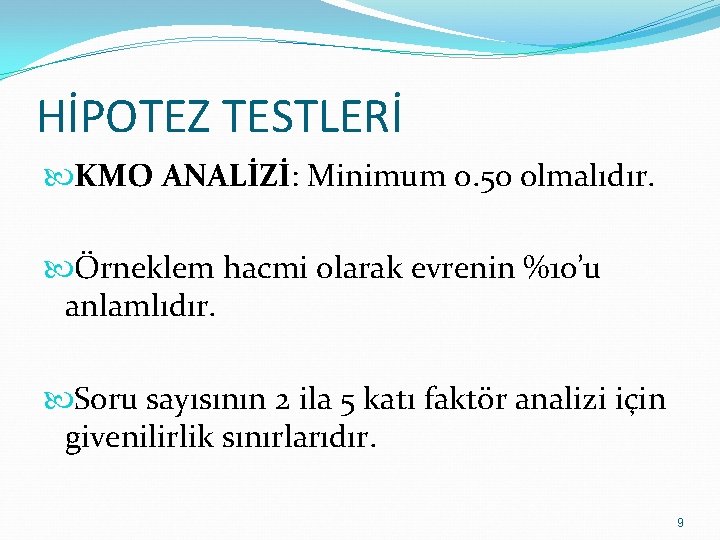 HİPOTEZ TESTLERİ

KMO ANALİZİ: Minimum 0.50 olmalıdır.

Örneklem hacmi olarak evrenin %10'u anlamlıdır.

Soru sayısının 2 ila 5 katı faktör analizi için givenilirlik sınırlarıdır.

9